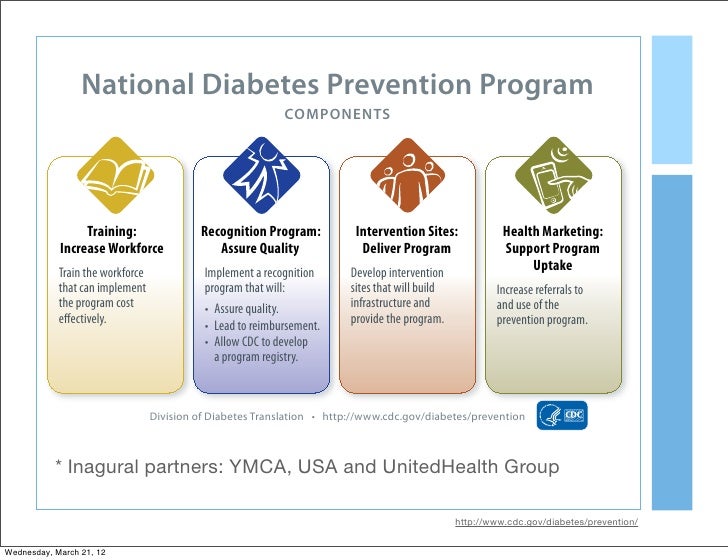 National Diabetes Prevention Program

COMPONENTS

Training:
Increase Workforce

Train the workforce that can implement the program cost effectively.

Recognition Program:
Assure Quality

Implement a recognition program that will:
• Assure quality.
• Lead to reimbursement.
• Allow CDC to develop a program registry.

Intervention Sites:
Deliver Program

Develop intervention sites that will build infrastructure and provide the program.

Health Marketing:
Support Program Uptake

Increase referrals to and use of the prevention program.

Division of Diabetes Translation • http://www.cdc.gov/diabetes/prevention

CDC

* Inagural partners: YMCA, USA and UnitedHealth Group

http://www.cdc.gov/diabetes/prevention/

Wednesday, March 21, 12